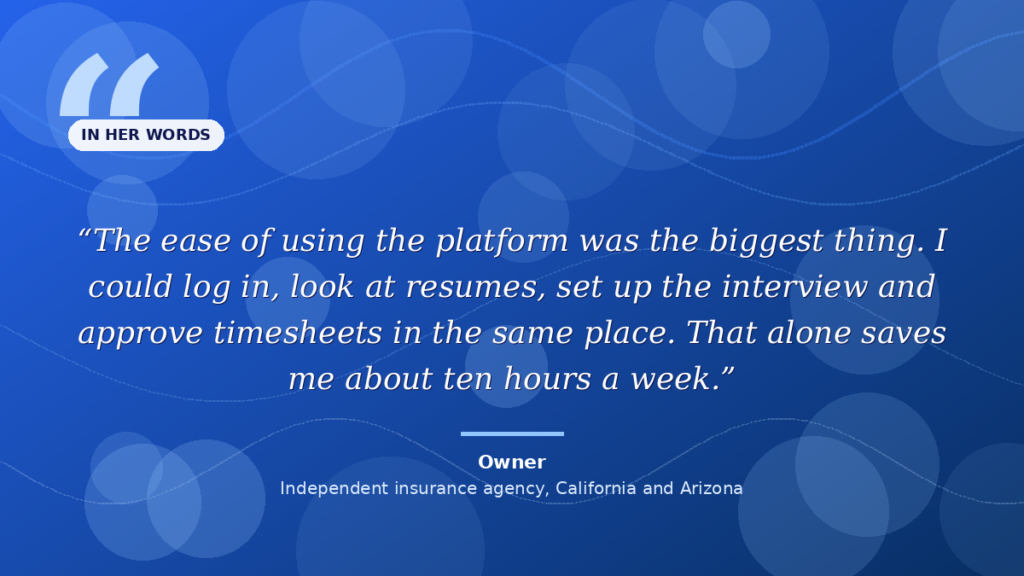 IN HER WORDS

“The ease of using the platform was the biggest thing. I could log in, look at resumes, set up the interview and approve timesheets in the same place. That alone saves me about ten hours a week.”

Owner
Independent insurance agency, California and Arizona